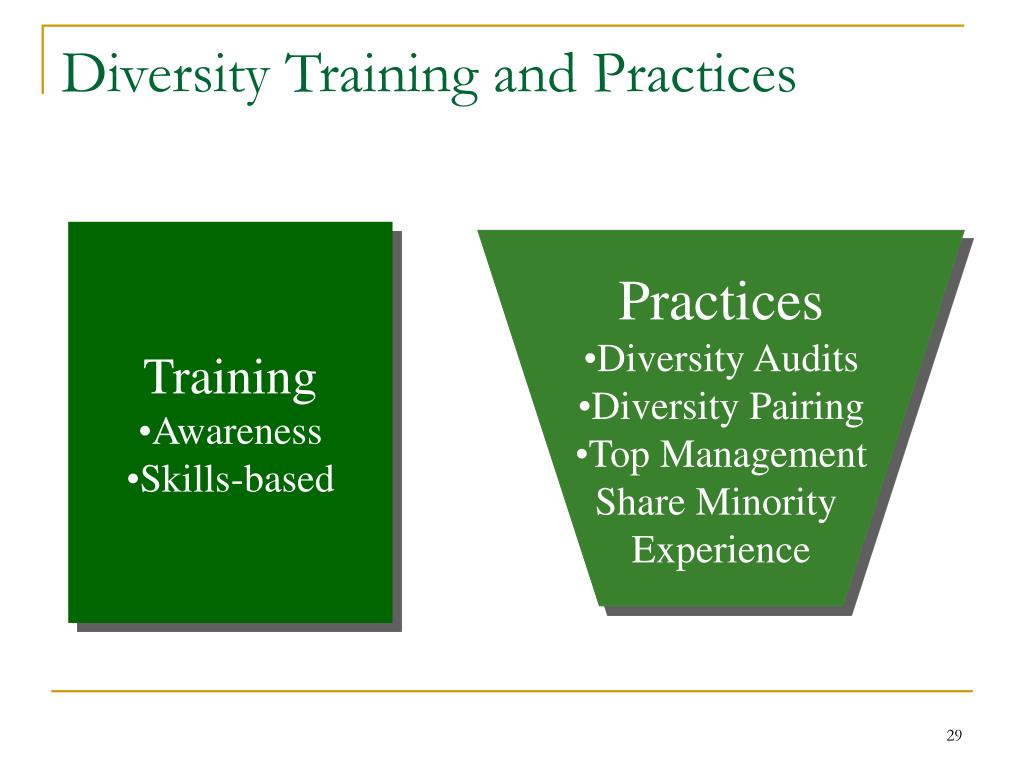 Diversity Training and Practices

Training
•Awareness
•Skills-based

Practices
•Diversity Audits
•Diversity Pairing
•Top Management Share Minority Experience

29